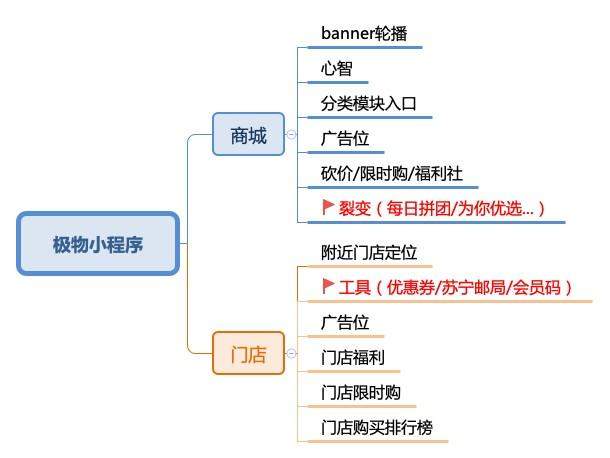 极物小程序

商城

banner轮播

心智

分类模块入口

广告位

砍价/限时购/福利社

裂变（每日拼团/为你优选...）

门店

附近门店定位

工具（优惠券/苏宁邮局/会员码）

广告位

门店福利

门店限时购

门店购买排行榜